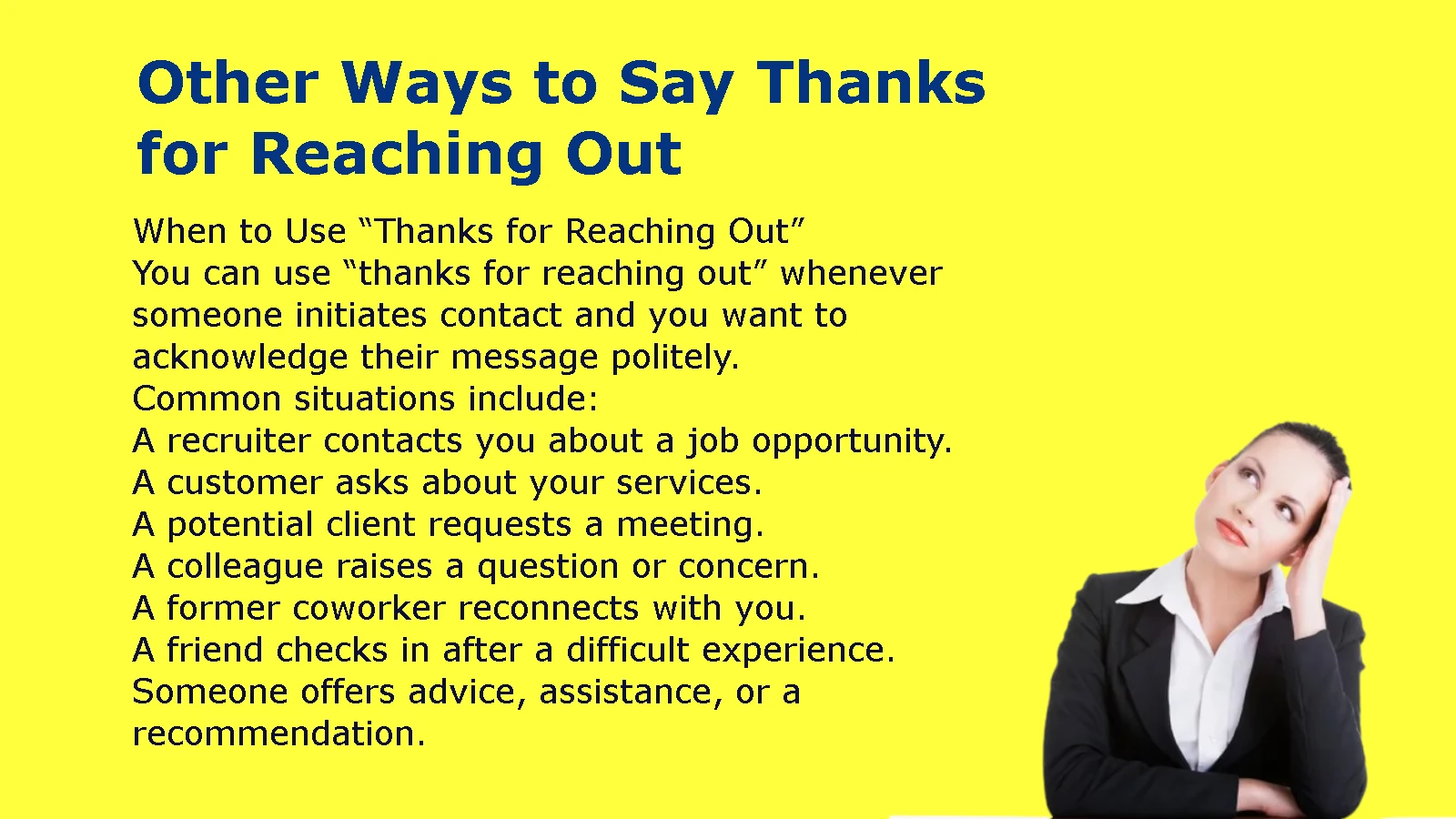 Other Ways to Say Thanks for Reaching Out

When to Use "Thanks for Reaching Out"

You can use "thanks for reaching out" whenever someone initiates contact and you want to acknowledge their message politely.

Common situations include:

A recruiter contacts you about a job opportunity.

A customer asks about your services.

A potential client requests a meeting.

A colleague raises a question or concern.

A former coworker reconnects with you.

A friend checks in after a difficult experience.

Someone offers advice, assistance, or a recommendation.